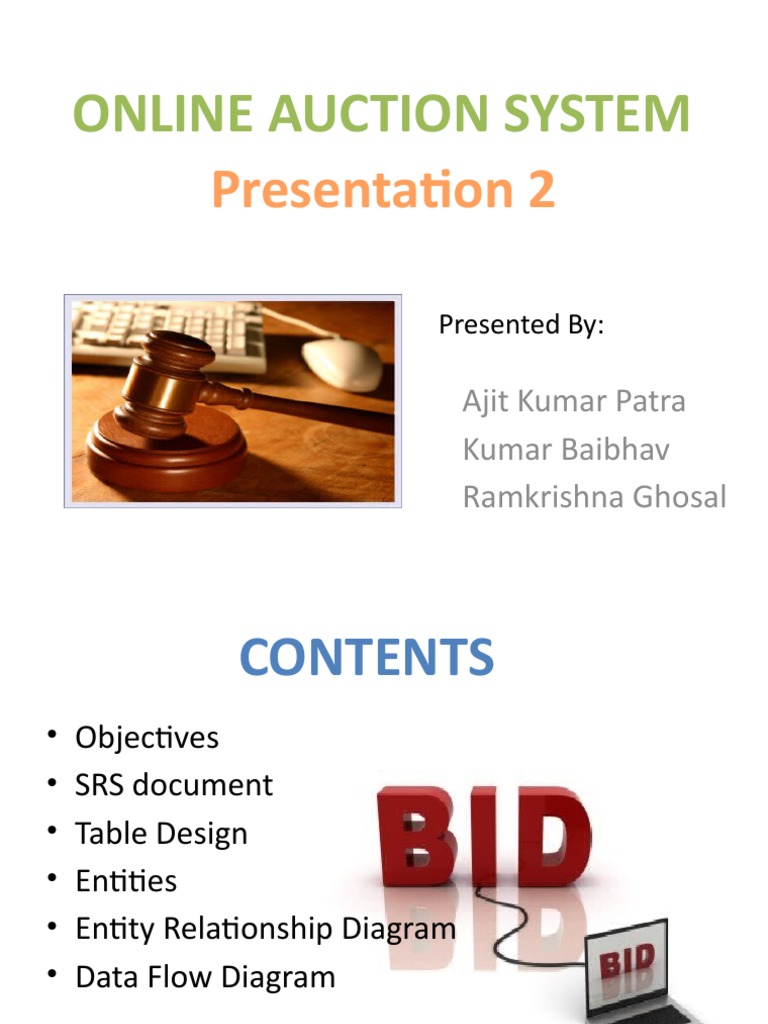 ONLINE AUCTION SYSTEM
Presentation 2

Presented By:

Ajit Kumar Patra
Kumar Baibhav
Ramkrishna Ghosal

CONTENTS

• Objectives
• SRS document
• Table Design
• Entities
• Entity Relationship Diagram
• Data Flow Diagram

BID

BID